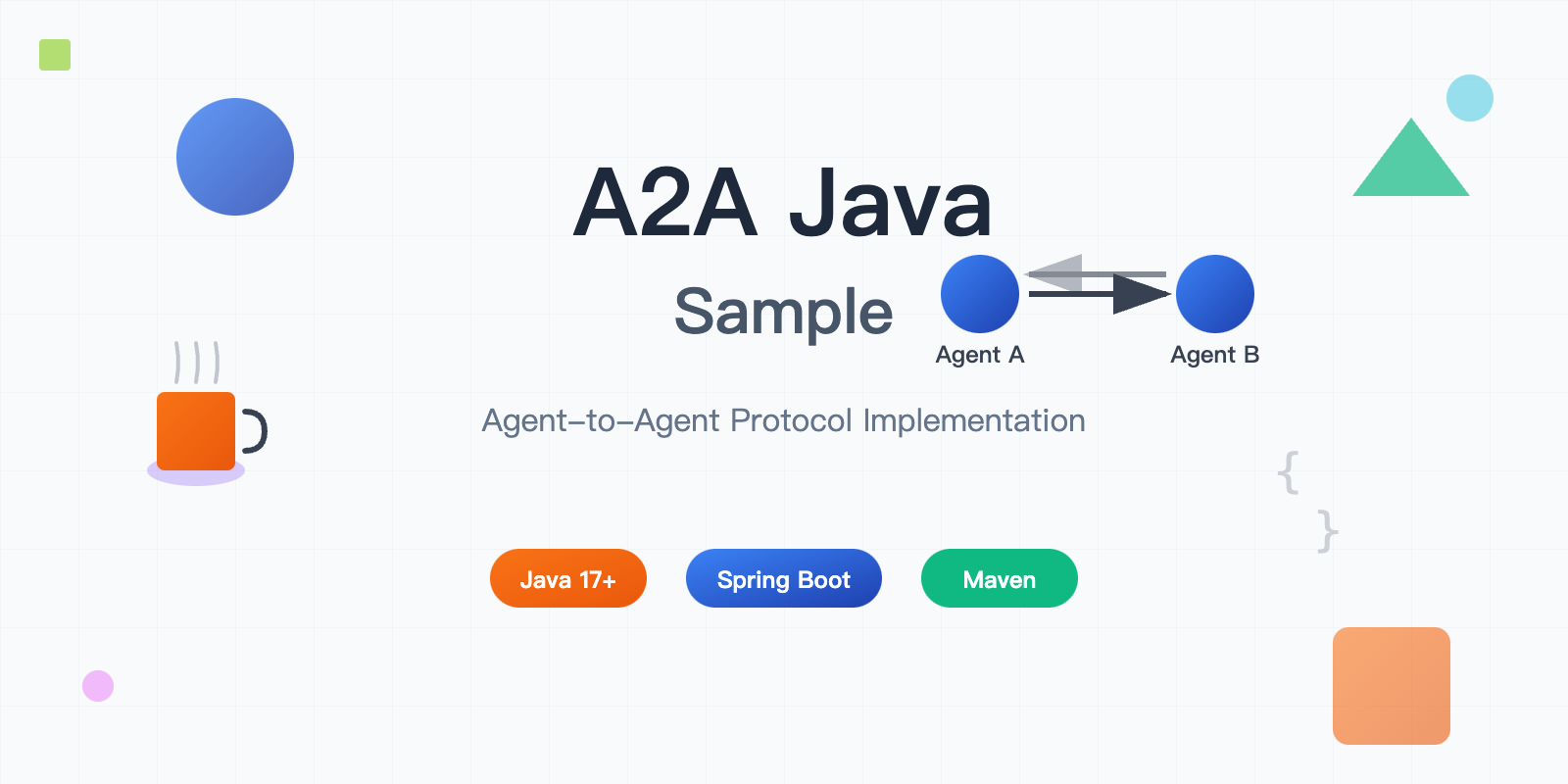 A2A Java

Sample

Agent A

Agent B

Agent-to-Agent Protocol Implementation

{
}

Java 17+

Spring Boot

Maven